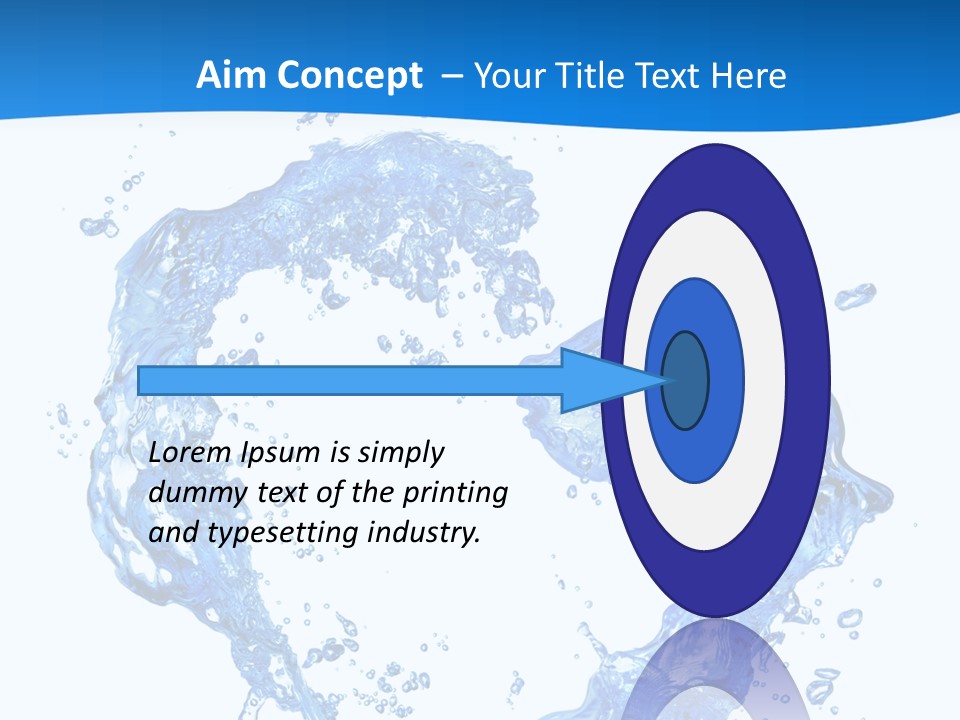 Aim Concept – Your Title Text Here

Lorem Ipsum is simply dummy text of the printing and typesetting industry.